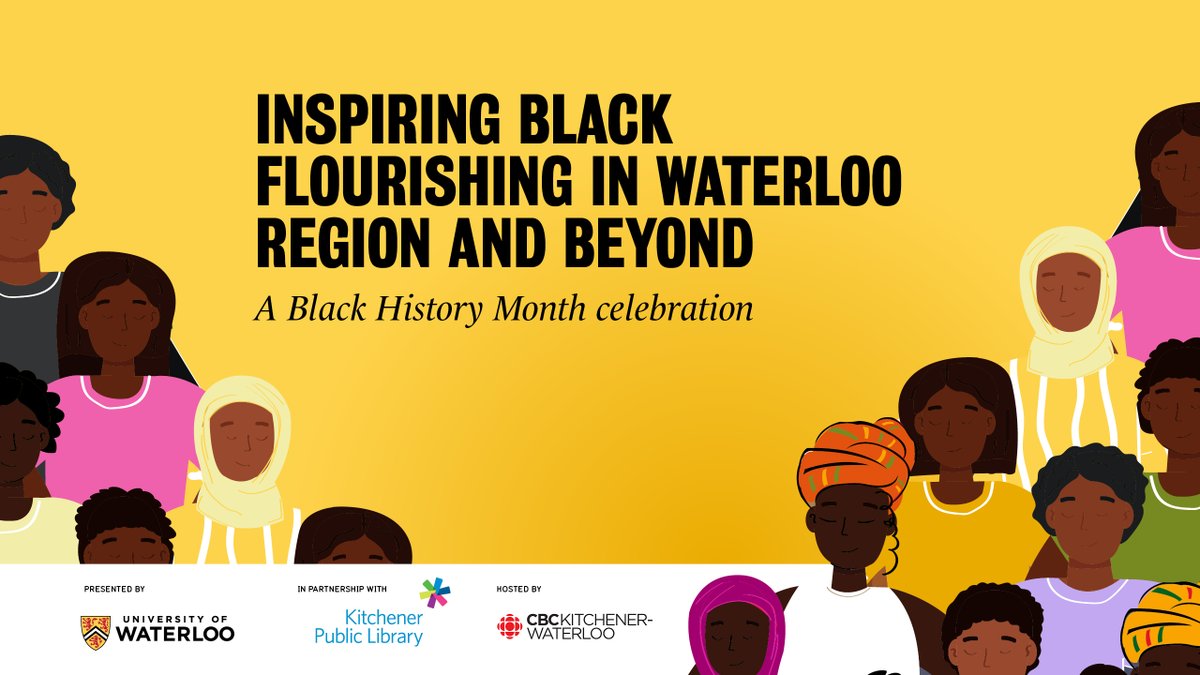 INSPIRING BLACK FLOURISHING IN WATERLOO REGION AND BEYOND

A Black History Month celebration

PRESENTED BY

UNIVERSITY OF WATERLOO

IN PARTNERSHIP WITH

Kitchener Public Library

HOSTED BY

CBC KITCHENER-WATERLOO